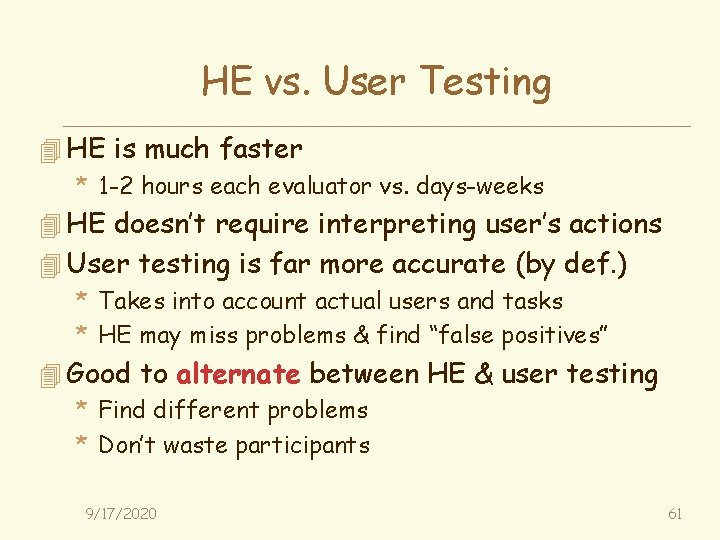 HE vs. User Testing

HE is much faster
* 1-2 hours each evaluator vs. days-weeks

HE doesn't require interpreting user's actions

User testing is far more accurate (by def.)
* Takes into account actual users and tasks
* HE may miss problems & find "false positives"

Good to alternate between HE & user testing
* Find different problems
* Don't waste participants

9/17/2020

61